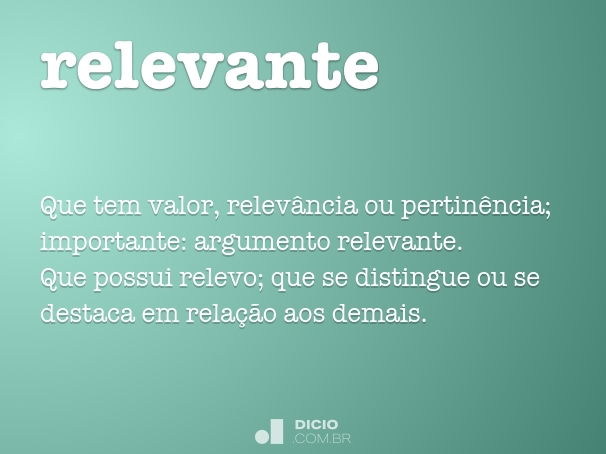 relevante

Que tem valor, relevância ou pertinência; importante: argumento relevante.
Que possui relevo; que se distingue ou se destaca em relação aos demais.

DICIO
.COM.BR